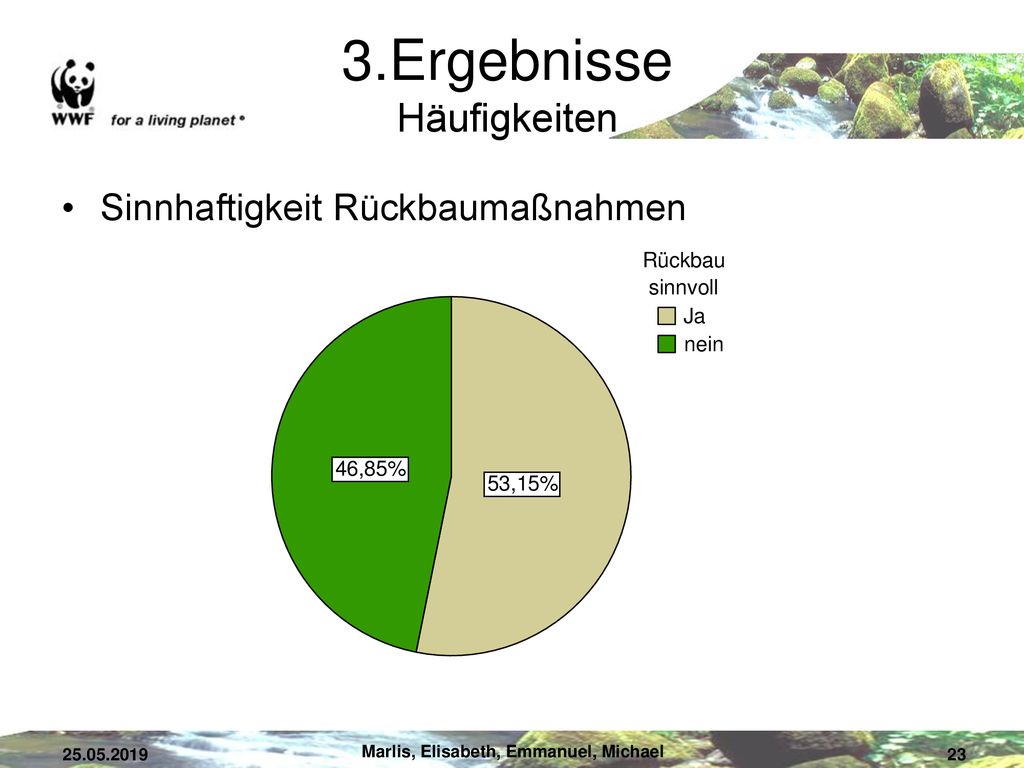 WWF for a living planet®

3.Ergebnisse
Häufigkeiten

• Sinnhaftigkeit Rückbaumaßnahmen

Rückbau sinnvoll
Ja
nein

46,85%
53,15%

25.05.2019
Marlis, Elisabeth, Emmanuel, Michael
23